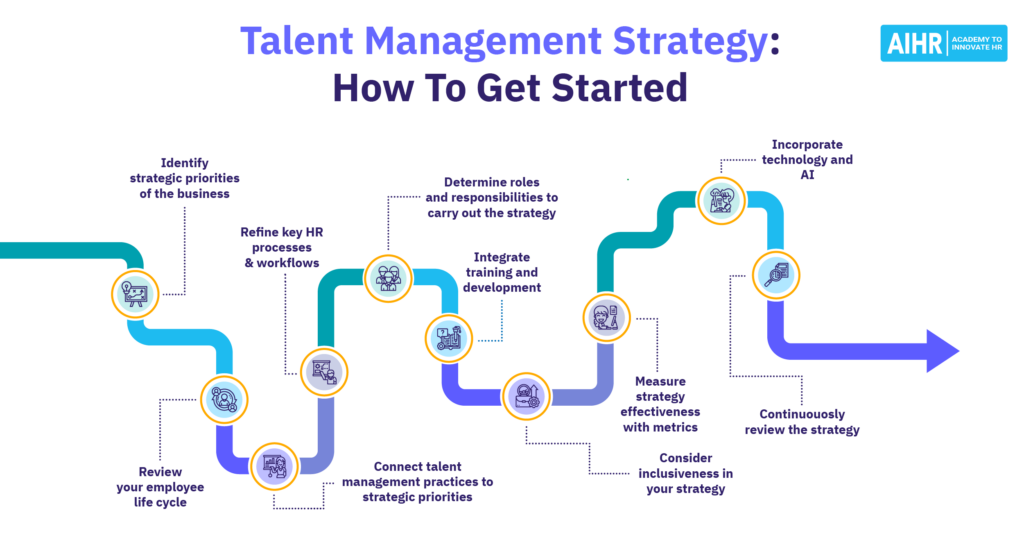 Talent Management Strategy: How To Get Started

AIHR ACADEMY TO INNOVATE HR

Identify strategic priorities of the business

Review your employee life cycle

Connect talent management practices to strategic priorities

Refine key HR processes & workflows

Determine roles and responsibilities to carry out the strategy

Integrate training and development

Consider inclusiveness in your strategy

Measure strategy effectiveness with metrics

Incorporate technology and AI

Continuouosly review the strategy